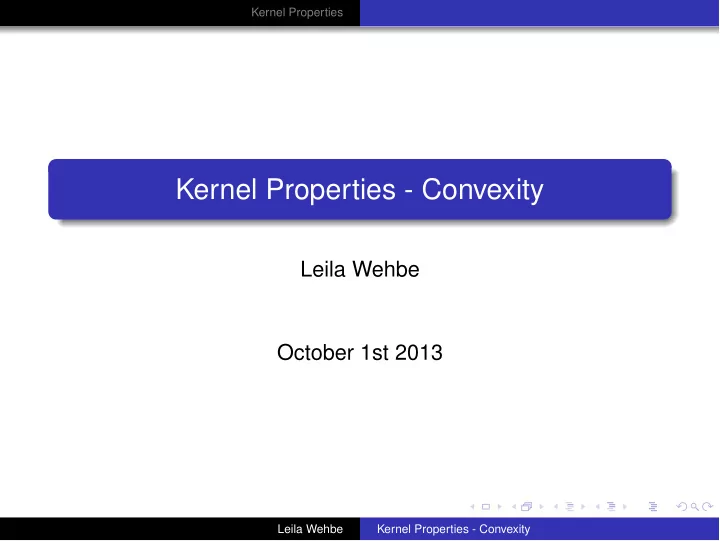 Kernel Properties

Kernel Properties - Convexity

Leila Wehbe

October 1st 2013

Leila Wehbe    Kernel Properties - Convexity